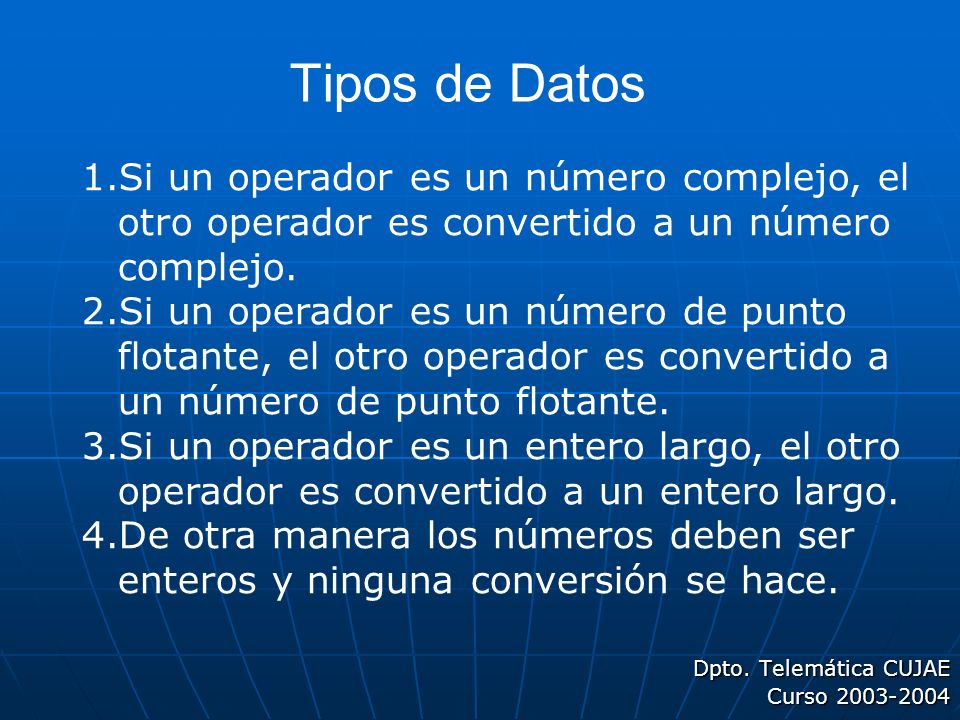 Tipos de Datos

1.Si un operador es un número complejo, el otro operador es convertido a un número complejo.
2.Si un operador es un número de punto flotante, el otro operador es convertido a un número de punto flotante.
3.Si un operador es un entero largo, el otro operador es convertido a un entero largo.
4.De otra manera los números deben ser enteros y ninguna conversión se hace.

Dpto. Telemática CUJAE
Curso 2003-2004